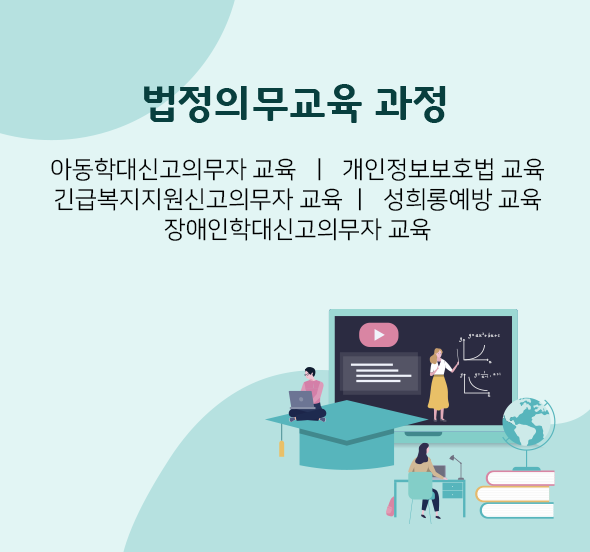 법정의무교육 과정

아동학대신고의무자 교육 | 개인정보보호법 교육
긴급복지지원신고의무자 교육 | 성희롱예방 교육
장애인학대신고의무자 교육